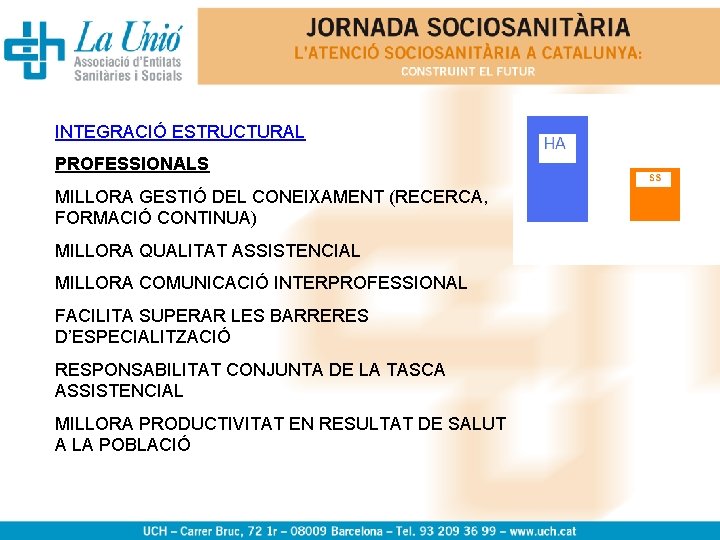 La Unió
Associació d'Entitats Sanitàries i Socials

JORNADA SOCIOSANITÀRIA
L'ATENCIÓ SOCIOSANITÀRIA A CATALUNYA:
CONSTRUINT EL FUTUR

INTEGRACIÓ ESTRUCTURAL

PROFESSIONALS

MILLORA GESTIÓ DEL CONEIXAMENT (RECERCA, FORMACIÓ CONTINUA)

MILLORA QUALITAT ASSISTENCIAL

MILLORA COMUNICACIÓ INTERPROFESSIONAL

FACILITA SUPERAR LES BARRERES D'ESPECIALITZACIÓ

RESPONSABILITAT CONJUNTA DE LA TASCA ASSISTENCIAL

MILLORA PRODUCTIVITAT EN RESULTAT DE SALUT A LA POBLACIÓ

HA

SS

UCH – Carrer Bruc, 72 1r – 08009 Barcelona – Tel. 93 209 36 99 – www.uch.cat